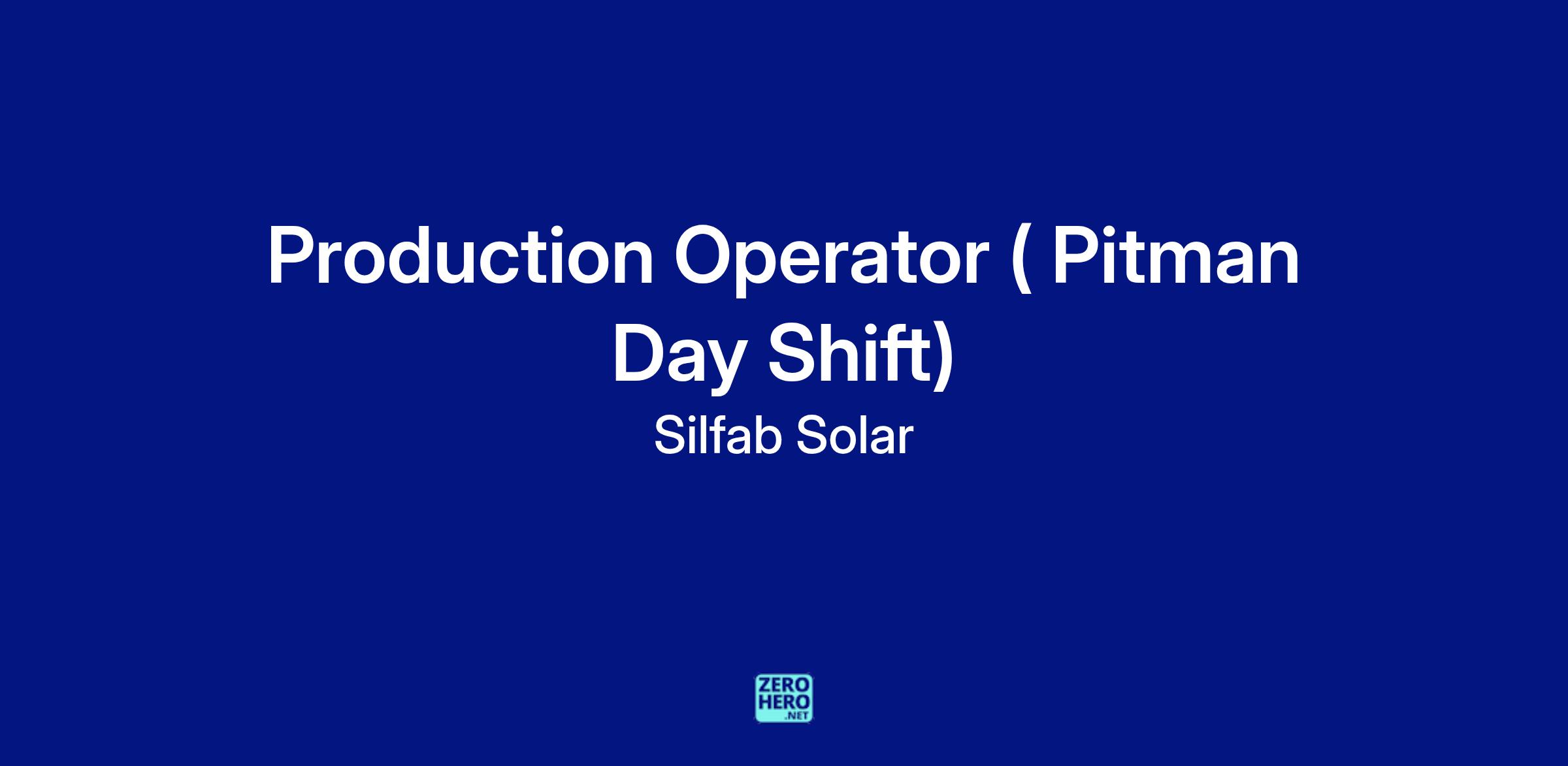 Production Operator ( Pitman Day Shift)

Silfab Solar

ZERO
HERO
.NET